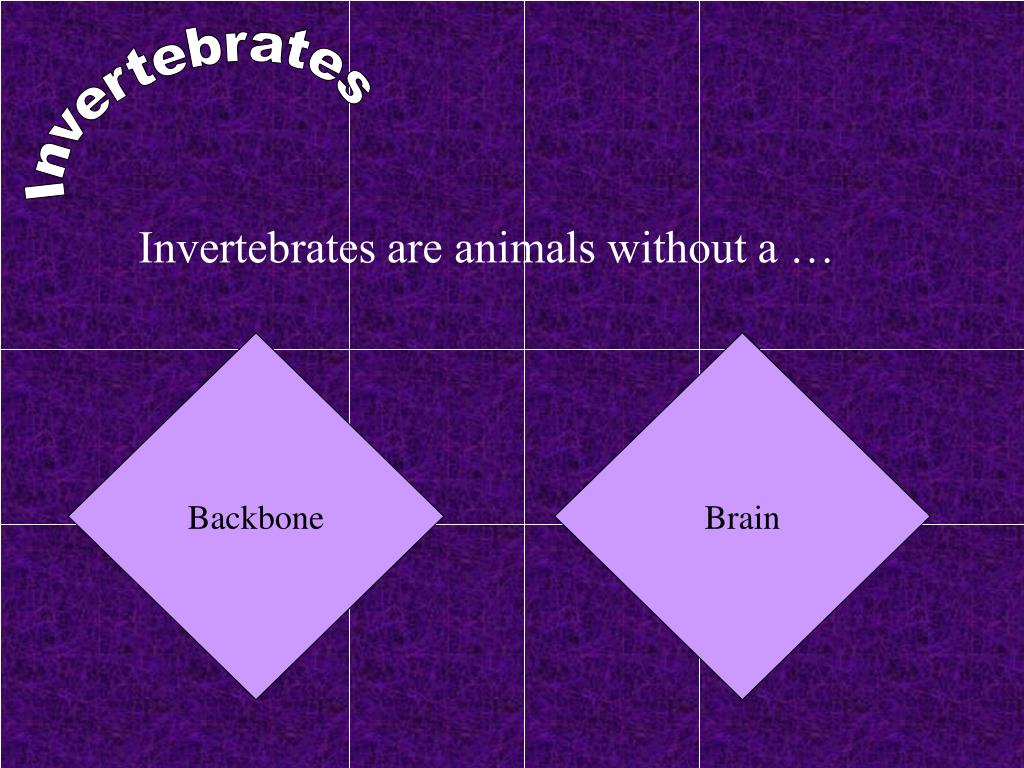 Invertebrates

Invertebrates are animals without a …

Backbone

Brain